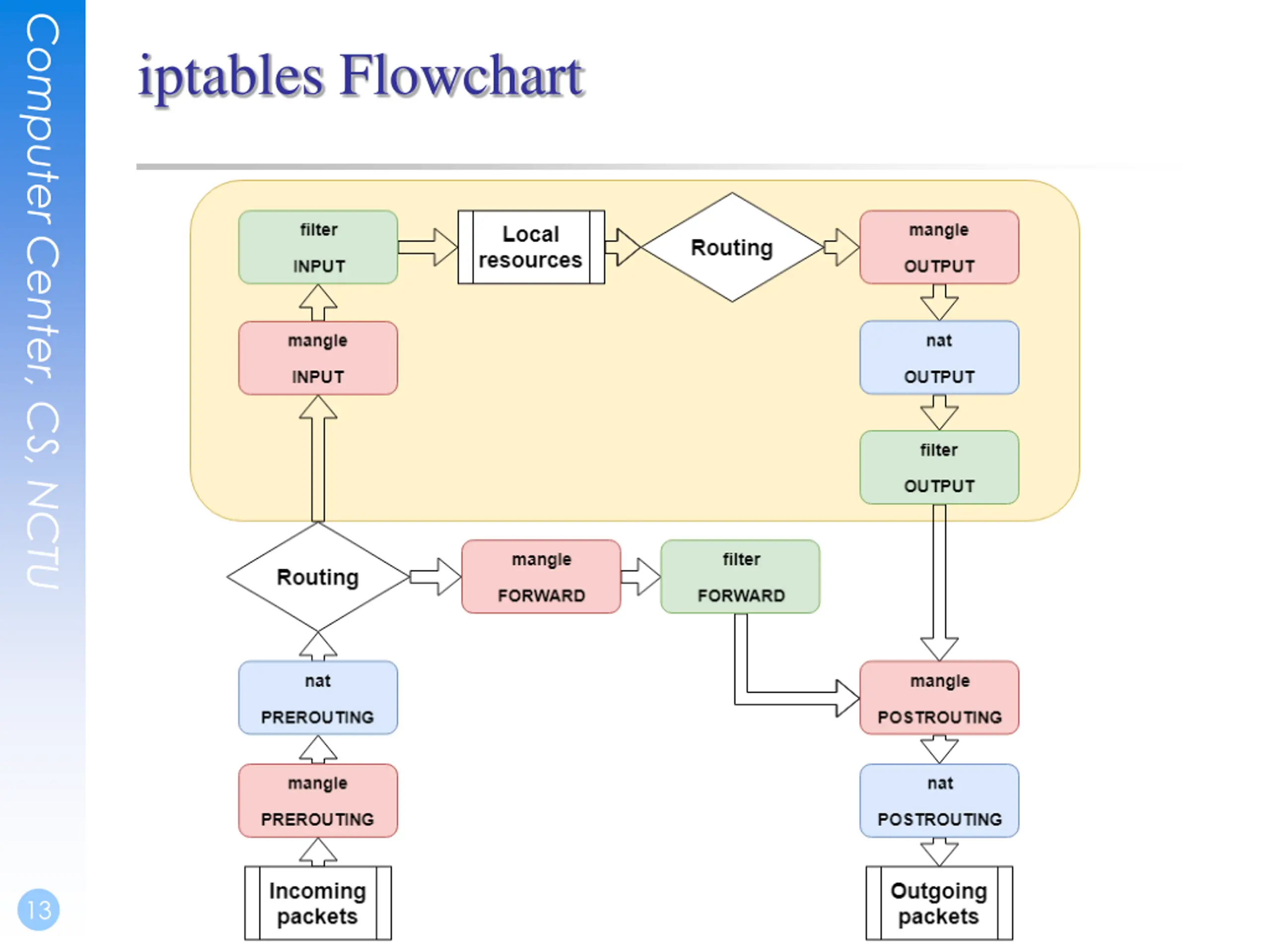 Computer Center, CS, NCTU

iptables Flowchart

filter
INPUT

Local resources

Routing

mangle
OUTPUT

mangle
INPUT

nat
OUTPUT

filter
OUTPUT

Routing

mangle
FORWARD

filter
FORWARD

nat
PREROUTING

mangle
POSTROUTING

mangle
PREROUTING

nat
POSTROUTING

Incoming packets

Outgoing packets

13